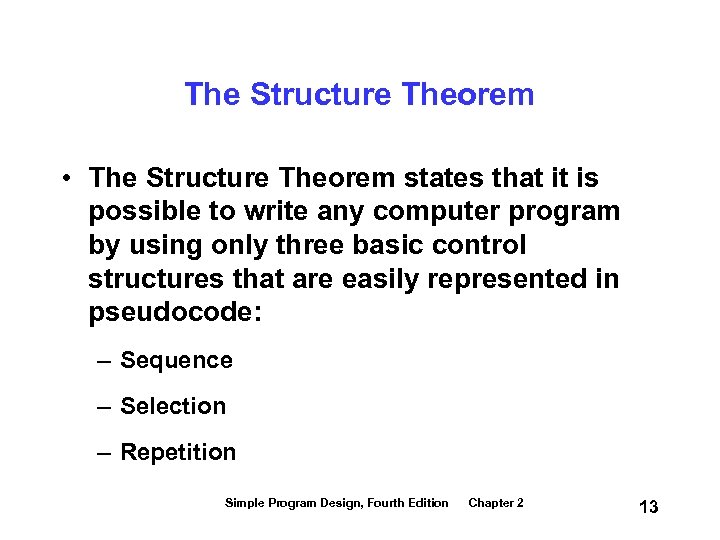 The Structure Theorem

• The Structure Theorem states that it is possible to write any computer program by using only three basic control structures that are easily represented in pseudocode:

– Sequence

– Selection

– Repetition

Simple Program Design, Fourth Edition Chapter 2

13